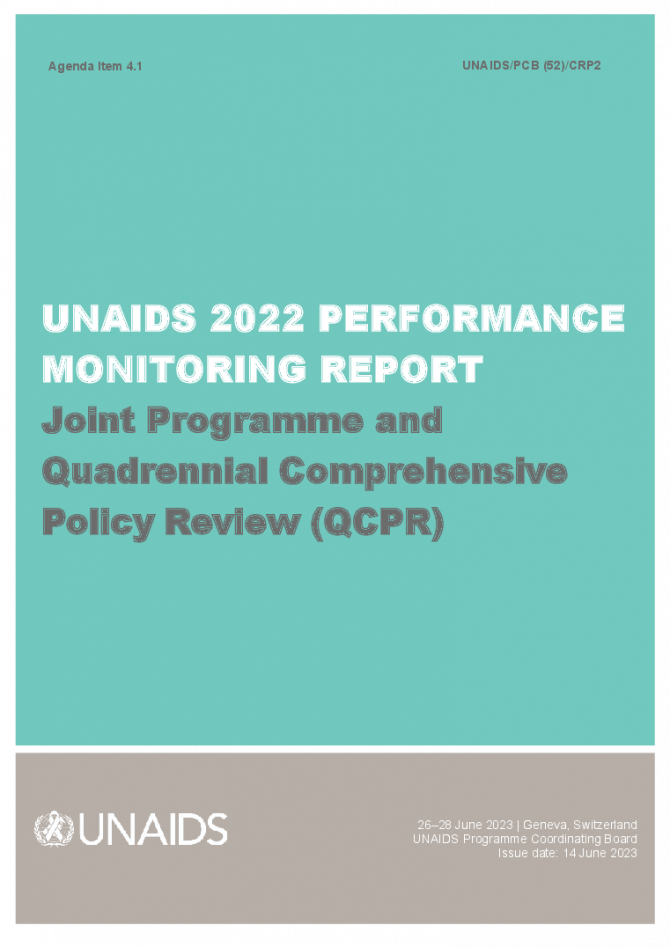 Agenda Item 4.1

UNAIDS/PCB (52)/CRP2

UNAIDS 2022 PERFORMANCE MONITORING REPORT
Joint Programme and Quadrennial Comprehensive Policy Review (QCPR)

UNAIDS

26–28 June 2023 | Geneva, Switzerland
UNAIDS Programme Coordinating Board
Issue date: 14 June 2023